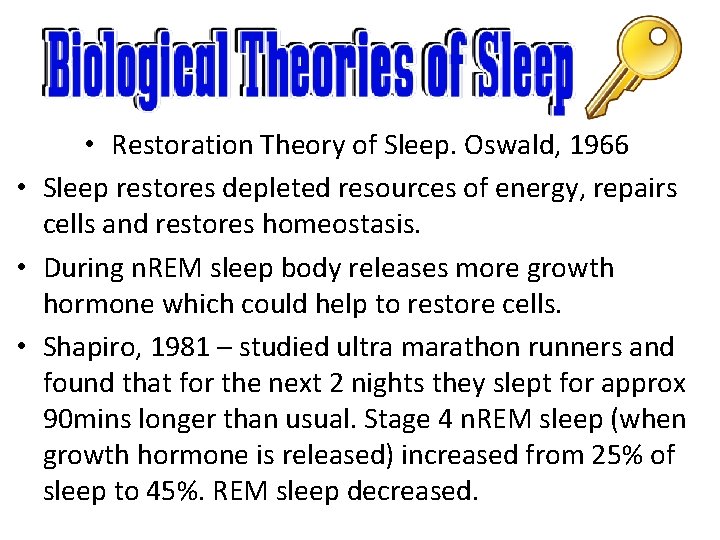 Biological Theories of Sleep

• Restoration Theory of Sleep. Oswald, 1966

• Sleep restores depleted resources of energy, repairs cells and restores homeostasis.

• During nREM sleep body releases more growth hormone which could help to restore cells.

• Shapiro, 1981 – studied ultra marathon runners and found that for the next 2 nights they slept for approx 90mins longer than usual. Stage 4 nREM sleep (when growth hormone is released) increased from 25% of sleep to 45%. REM sleep decreased.